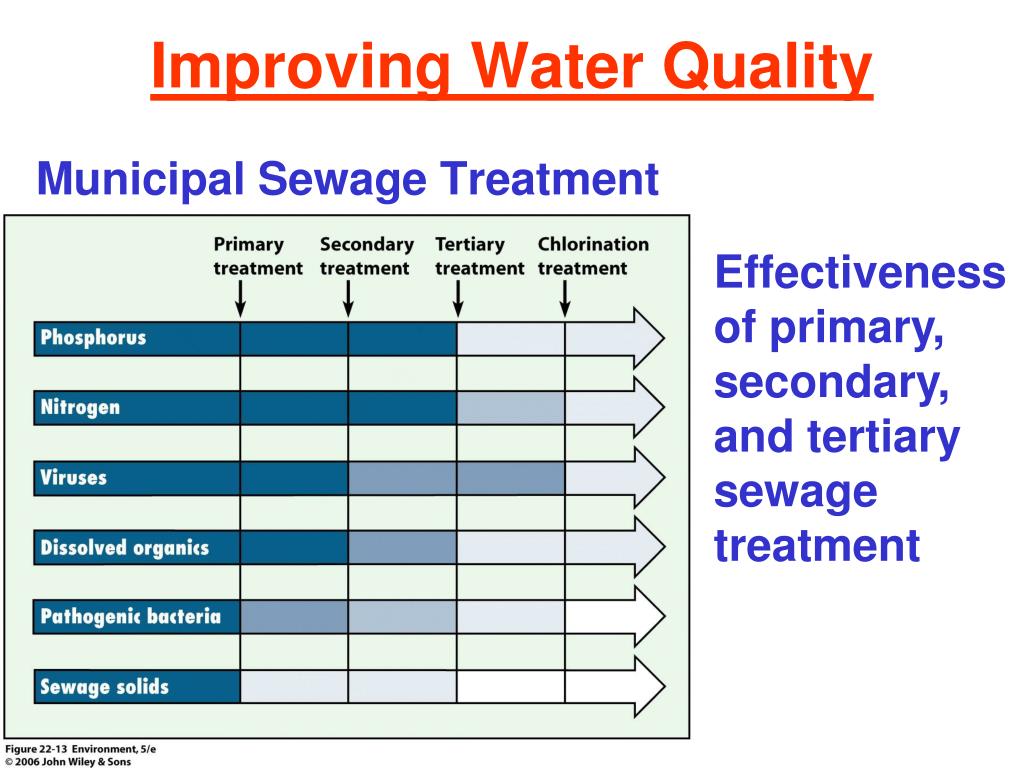 Improving Water Quality

Municipal Sewage Treatment

Primary treatment

Secondary treatment

Tertiary treatment

Chlorination treatment

Phosphorus

Nitrogen

Viruses

Dissolved organics

Pathogenic bacteria

Sewage solids

Effectiveness of primary, secondary, and tertiary sewage treatment

Figure 22-13 Environment, 5/e
© 2006 John Wiley & Sons